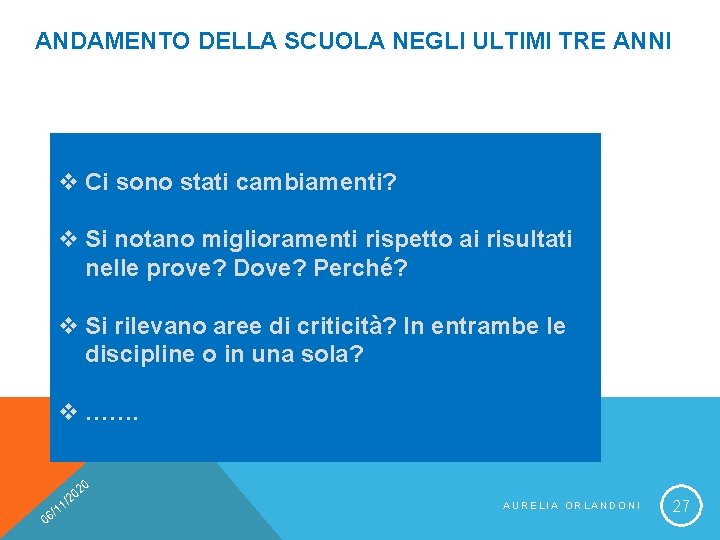 ANDAMENTO DELLA SCUOLA NEGLI ULTIMI TRE ANNI

❖ Ci sono stati cambiamenti?

❖ Si notano miglioramenti rispetto ai risultati nelle prove? Dove? Perché?

❖ Si rilevano aree di criticità? In entrambe le discipline o in una sola?

❖ …….

06/11/2020

AURELIA ORLANDONI

27